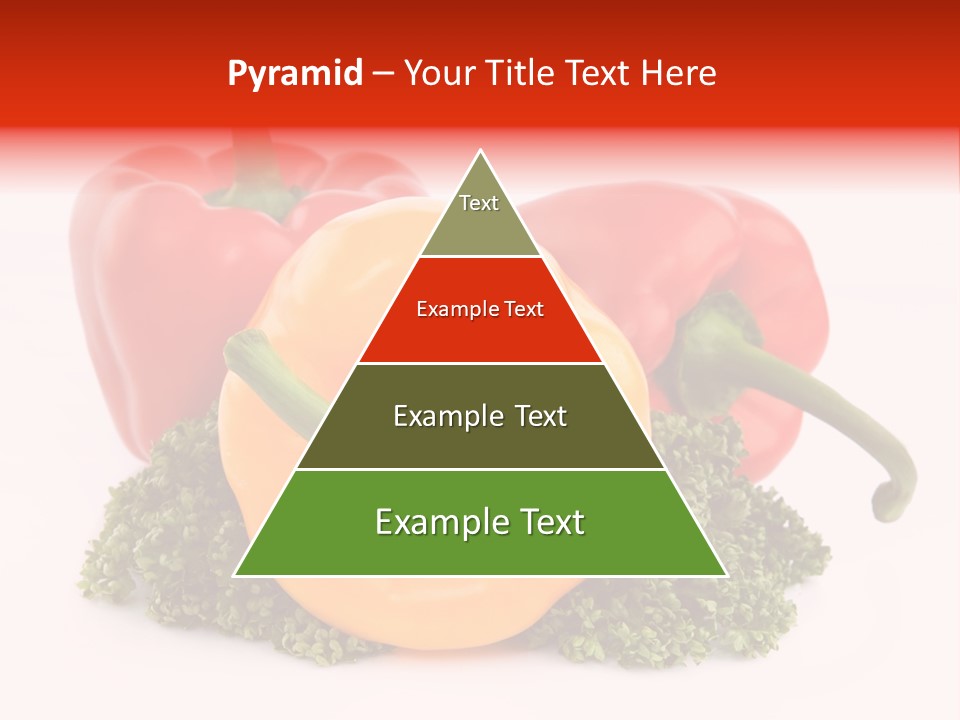 Pyramid – Your Title Text Here

Text

Example Text

Example Text

Example Text